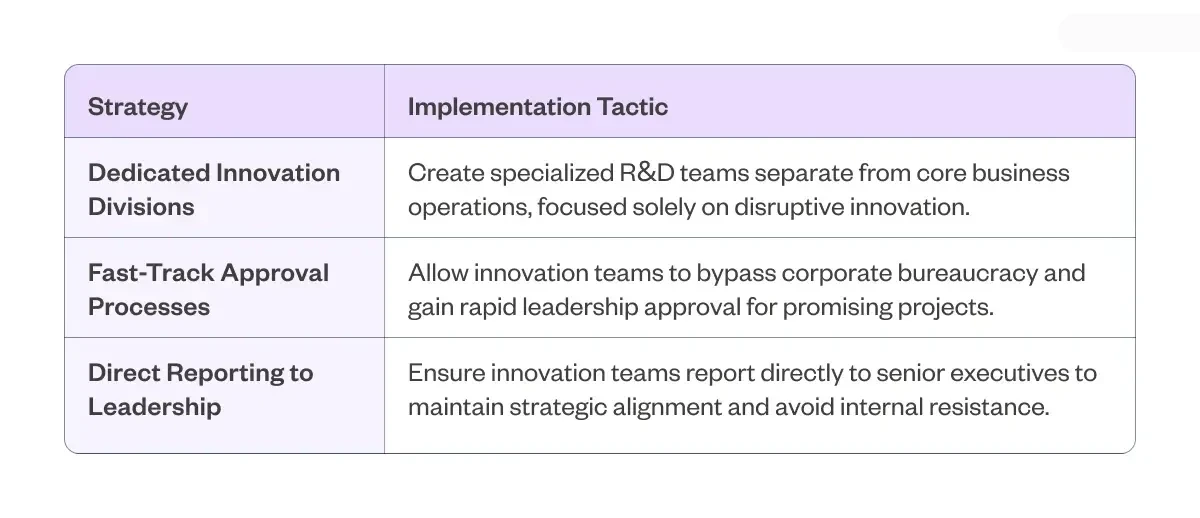 | Strategy | Implementation Tactic |
|---|---|
| Dedicated Innovation Divisions | Create specialized R&D teams separate from core business operations, focused solely on disruptive innovation. |
| Fast-Track Approval Processes | Allow innovation teams to bypass corporate bureaucracy and gain rapid leadership approval for promising projects. |
| Direct Reporting to Leadership | Ensure innovation teams report directly to senior executives to maintain strategic alignment and avoid internal resistance. |